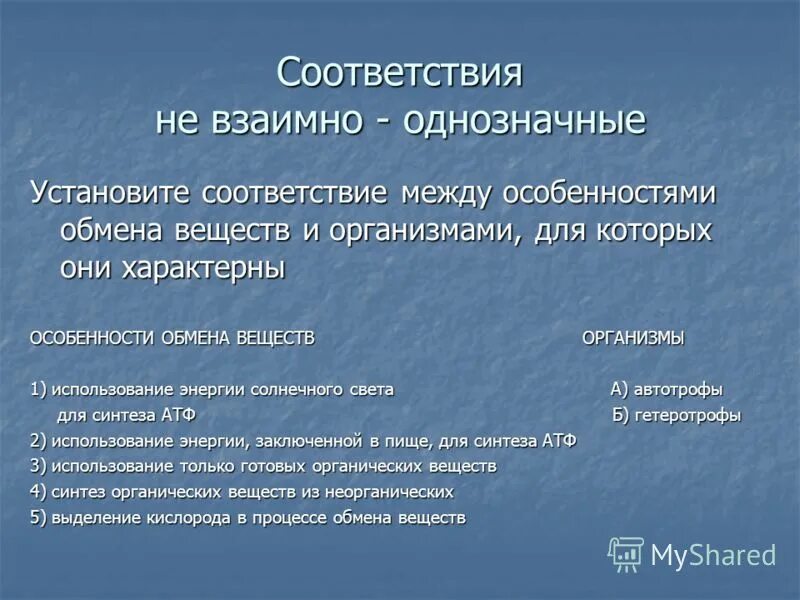 Соответствия
не взаимно - однозначные

Установите соответствие между особенностями обмена веществ и организмами, для которых они характерны

ОСОБЕННОСТИ ОБМЕНА ВЕЩЕСТВ

1) использование энергии солнечного света для синтеза АТФ
2) использование энергии, заключенной в пище, для синтеза АТФ
3) использование только готовых органических веществ
4) синтез органических веществ из неорганических
5) выделение кислорода в процессе обмена веществ

ОРГАНИЗМЫ

А) автотрофы
Б) гетеротрофы

MyShared